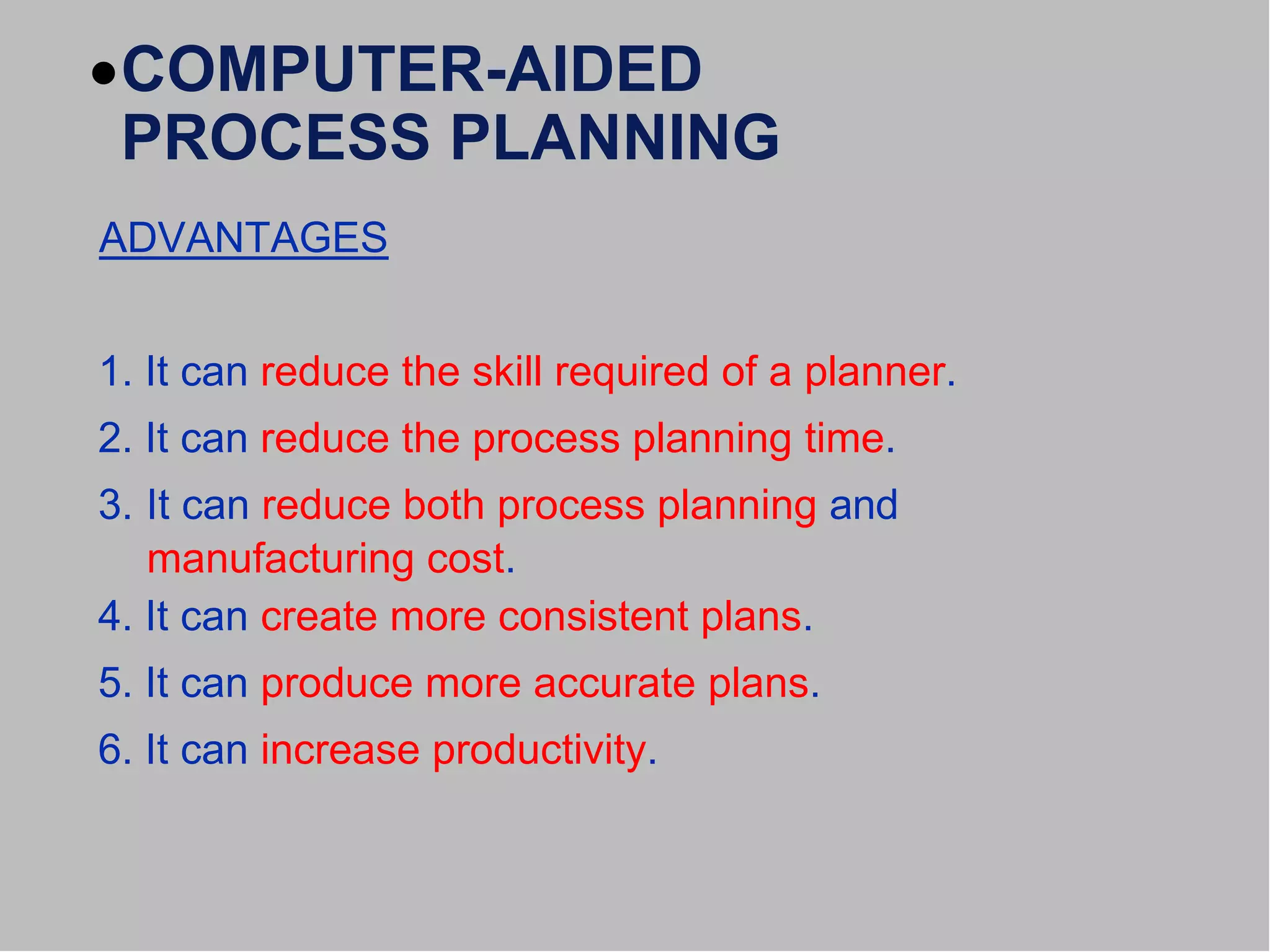 • COMPUTER-AIDED PROCESS PLANNING

ADVANTAGES

1. It can reduce the skill required of a planner.
2. It can reduce the process planning time.
3. It can reduce both process planning and manufacturing cost.
4. It can create more consistent plans.
5. It can produce more accurate plans.
6. It can increase productivity.